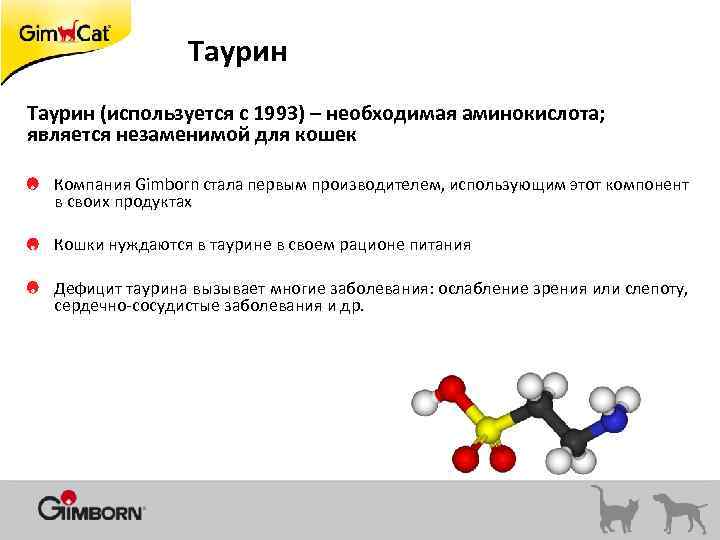 GimCat

Таурин

Таурин (используется с 1993) – необходимая аминокислота; является незаменимой для кошек

Компания Gimborn стала первым производителем, использующим этот компонент в своих продуктах

Кошки нуждаются в таурине в своем рационе питания

Дефицит таурина вызывает многие заболевания: ослабление зрения или слепоту, сердечно-сосудистые заболевания и др.

GIMBORN